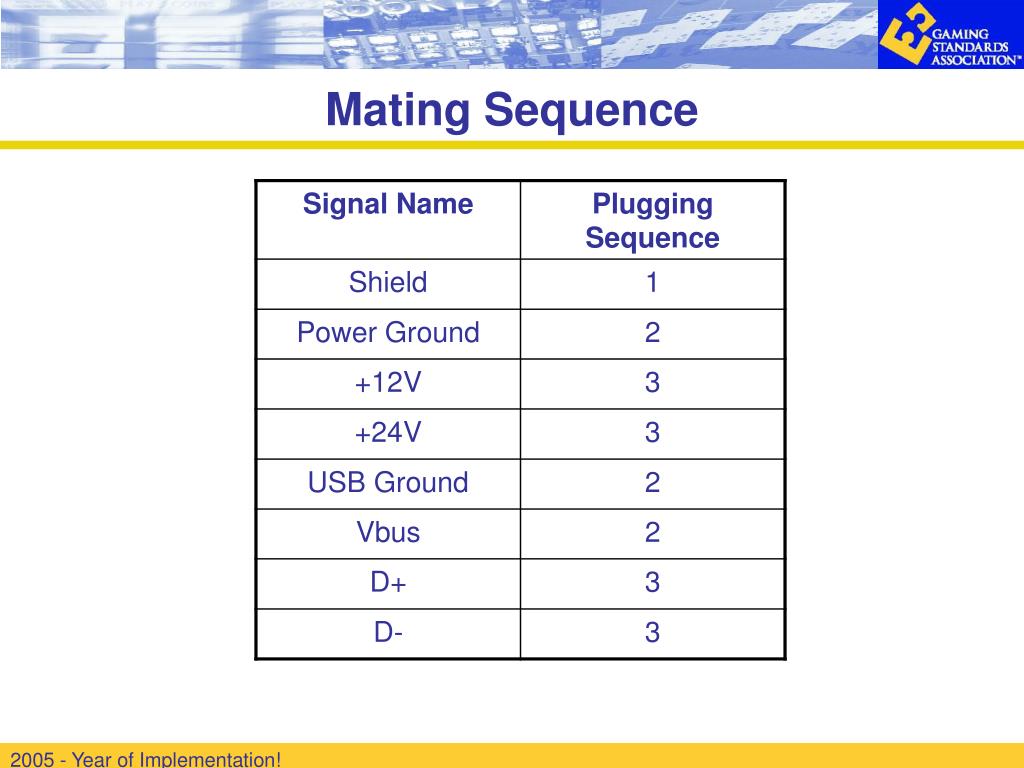 GAMING STANDARDS ASSOCIATION™

Mating Sequence

| Signal Name | Plugging Sequence |
|---|---|
| Shield | 1 |
| Power Ground | 2 |
| +12V | 3 |
| +24V | 3 |
| USB Ground | 2 |
| Vbus | 2 |
| D+ | 3 |
| D- | 3 |

2005 - Year of Implementation!